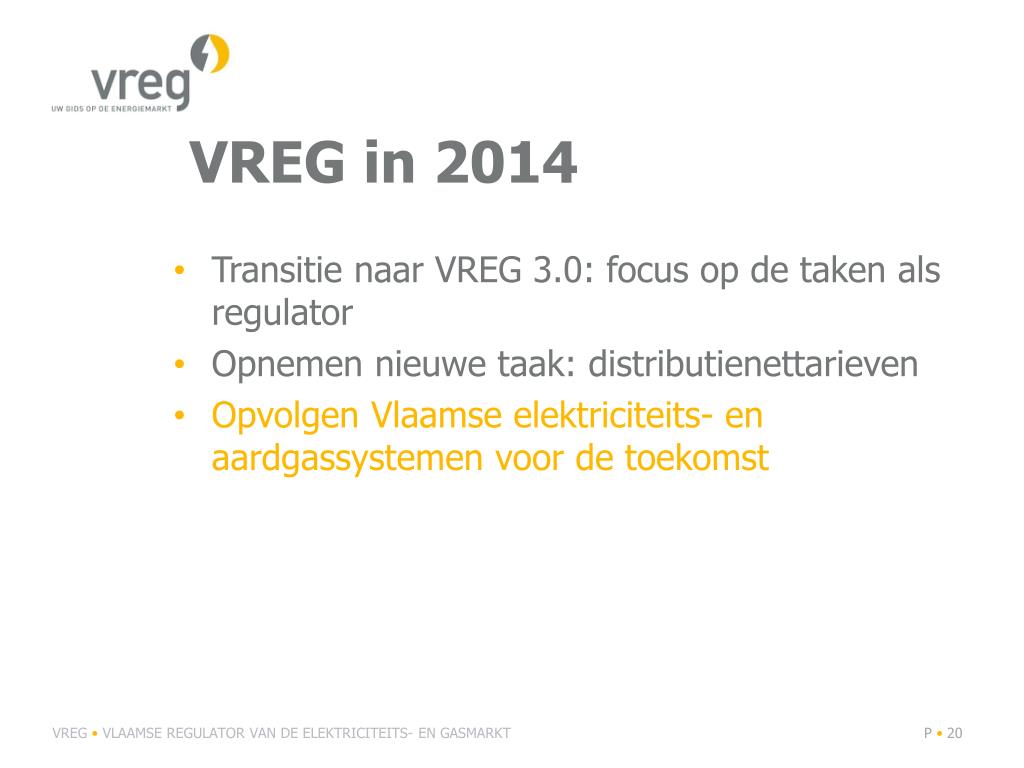 vreg
UW GIDS OP DE ENERGIEMARKT

VREG in 2014

• Transitie naar VREG 3.0: focus op de taken als regulator
• Opnemen nieuwe taak: distributienettarieven
• Opvolgen Vlaamse elektriciteits- en aardgassystemen voor de toekomst

VREG • VLAAMSE REGULATOR VAN DE ELEKTRICITEITS- EN GASMARKT

P • 20